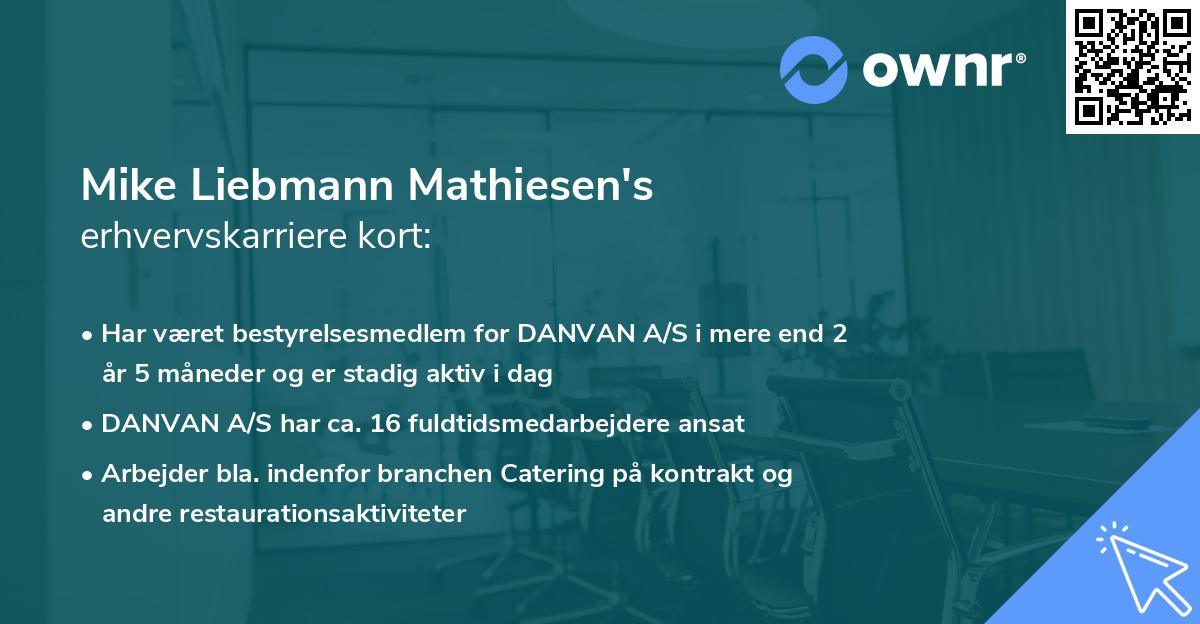 ownr®

Mike Liebmann Mathiesen's
erhvervskarriere kort:

• Har været bestyrelsesmedlem for DANVAN A/S i mere end 2 år 5 måneder og er stadig aktiv i dag

• DANVAN A/S har ca. 16 fuldtidsmedarbejdere ansat

• Arbejder bla. indenfor branchen Catering på kontrakt og andre restaurationsaktiviteter